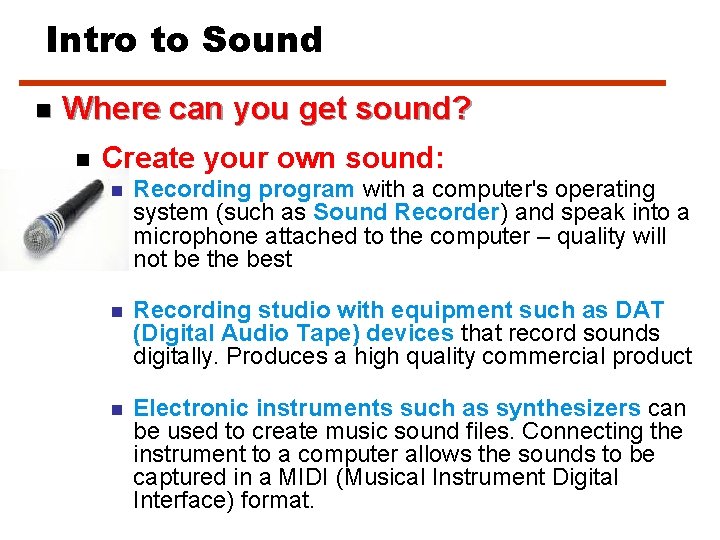 Intro to Sound

Where can you get sound?

Create your own sound:

Recording program with a computer's operating system (such as Sound Recorder) and speak into a microphone attached to the computer – quality will not be the best

Recording studio with equipment such as DAT (Digital Audio Tape) devices that record sounds digitally. Produces a high quality commercial product

Electronic instruments such as synthesizers can be used to create music sound files. Connecting the instrument to a computer allows the sounds to be captured in a MIDI (Musical Instrument Digital Interface) format.